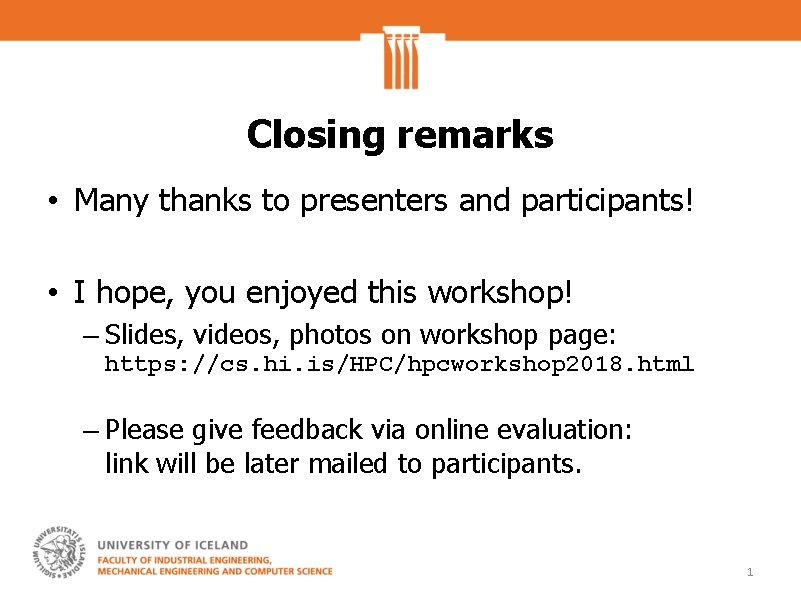 Closing remarks

• Many thanks to presenters and participants!

• I hope, you enjoyed this workshop!

– Slides, videos, photos on workshop page: https://cs.hi.is/HPC/hpcworkshop2018.html

– Please give feedback via online evaluation: link will be later mailed to participants.

UNIVERSITATIS ISLANDIAE SIGILLUM

UNIVERSITY OF ICELAND
FACULTY OF INDUSTRIAL ENGINEERING, MECHANICAL ENGINEERING AND COMPUTER SCIENCE

1